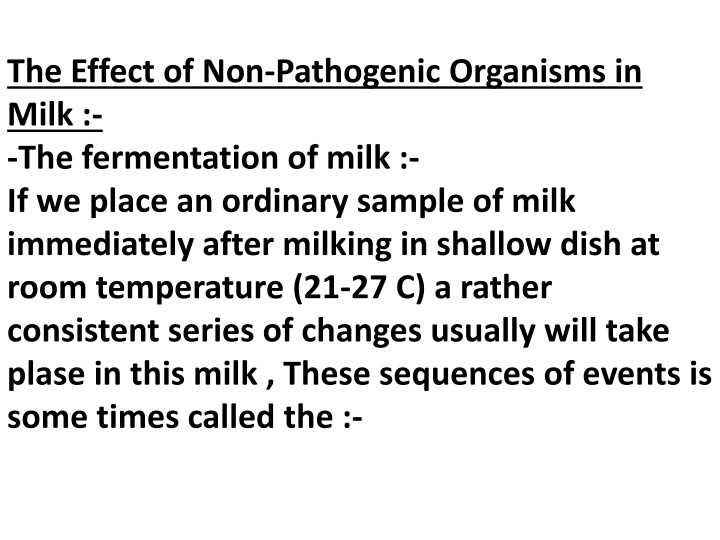 The Effect of Non-Pathogenic Organisms in Milk :-

-The fermentation of milk :-

If we place an ordinary sample of milk immediately after milking in shallow dish at room temperature (21-27 C) a rather consistent series of changes usually will take plase in this milk , These sequences of events is some times called the :-